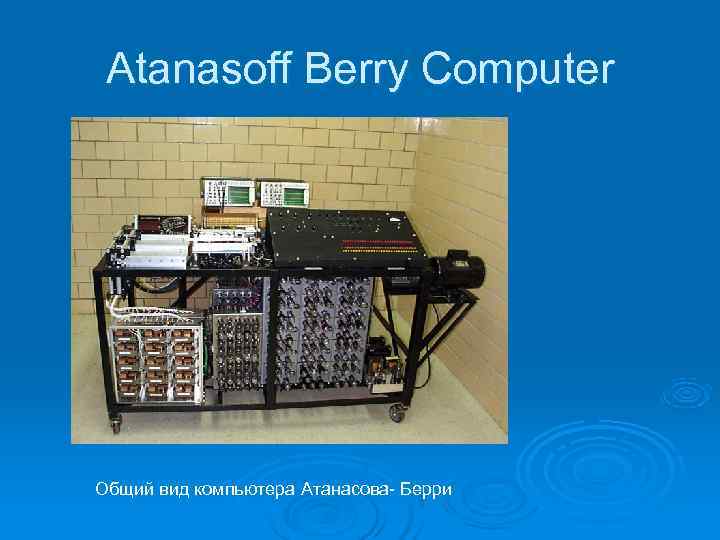 Atanasoff Berry Computer

Общий вид компьютера Атанасова- Берри